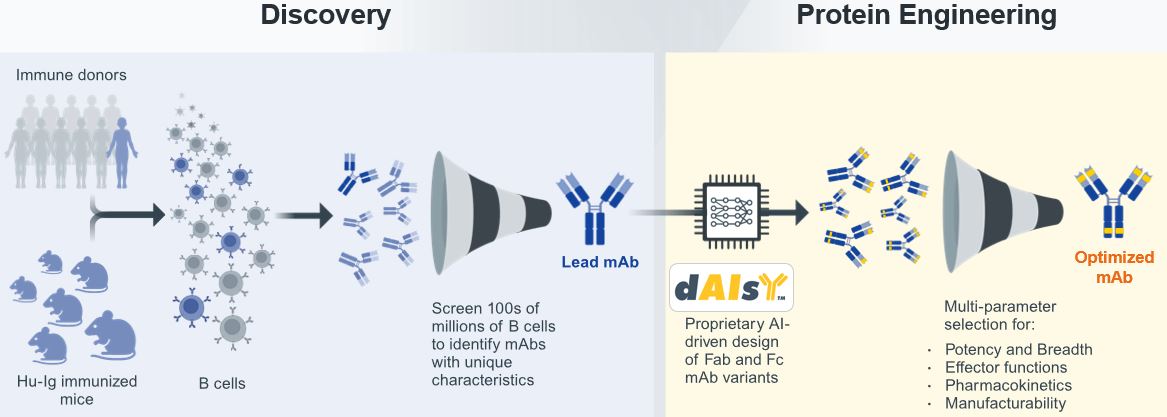 Discovery

Protein Engineering

Immune donors

Hu-Ig immunized mice

B cells

Screen 100s of millions of B cells to identify mAbs with unique characteristics

Lead mAb

dAIsY™

Proprietary AI-driven design of Fab and Fc mAb variants

Optimized mAb

Multi-parameter selection for:

· Potency and Breadth
· Effector functions
· Pharmacokinetics
· Manufacturability